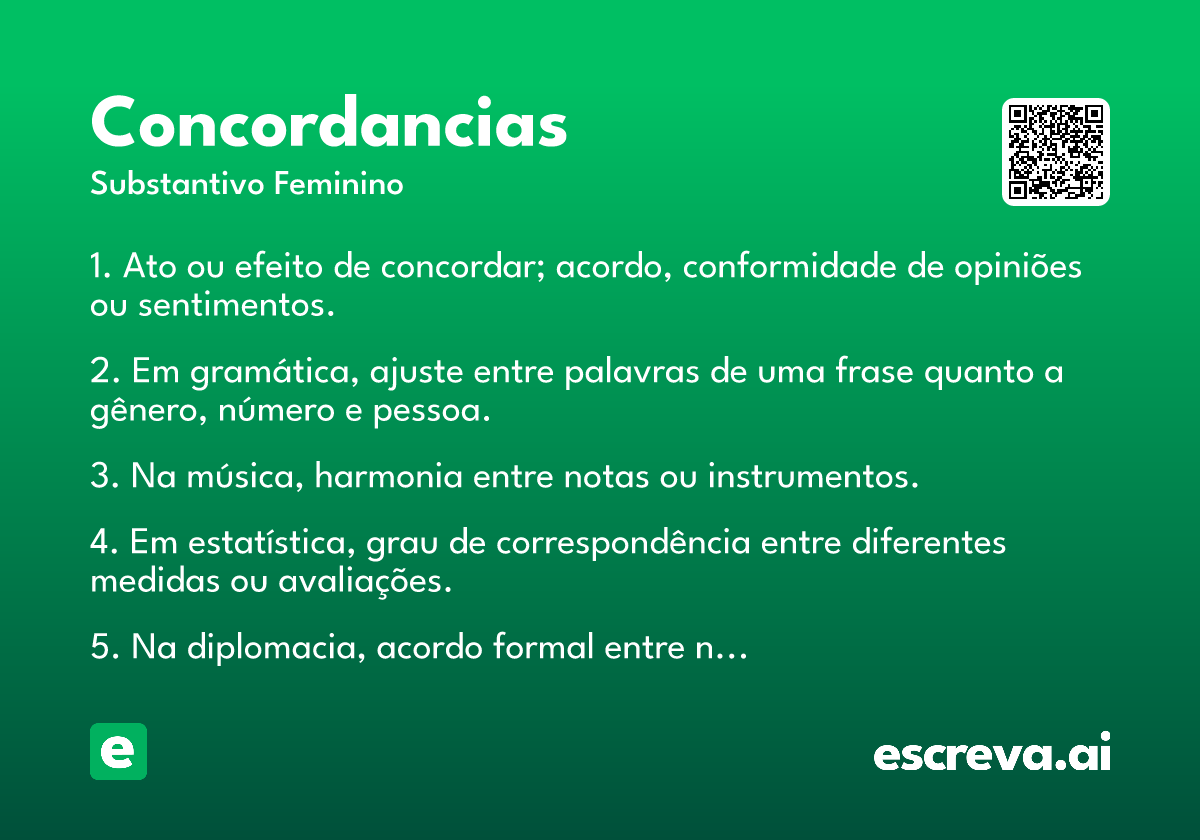 Concordancias

Substantivo Feminino

1. Ato ou efeito de concordar; acordo, conformidade de opiniões ou sentimentos.

2. Em gramática, ajuste entre palavras de uma frase quanto a gênero, número e pessoa.

3. Na música, harmonia entre notas ou instrumentos.

4. Em estatística, grau de correspondência entre diferentes medidas ou avaliações.

5. Na diplomacia, acordo formal entre n…

e

escreva.ai